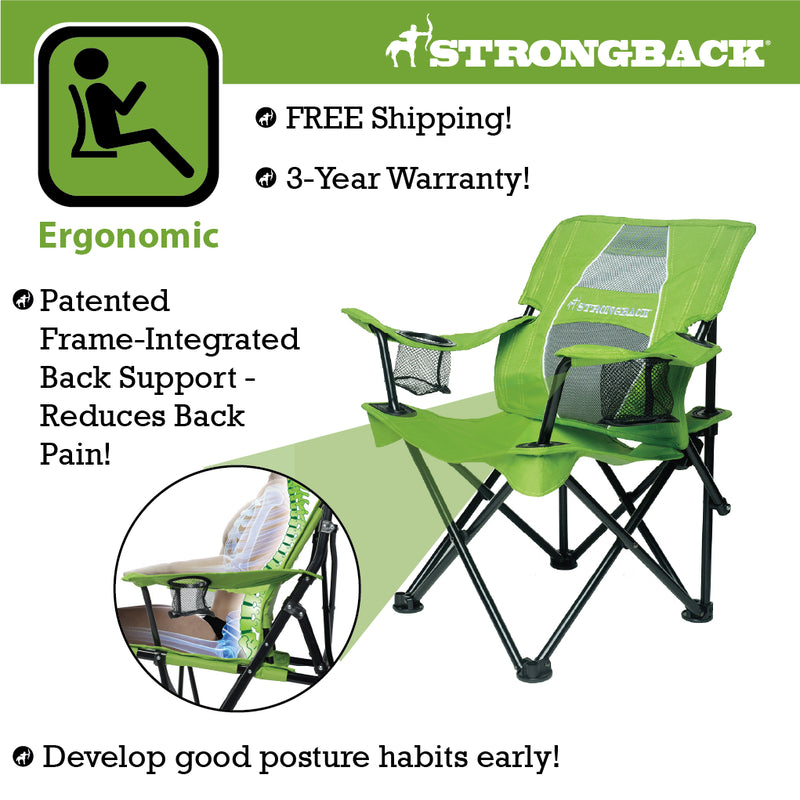 STRONGBACK®

FREE Shipping!

3-Year Warranty!

Ergonomic

Patented Frame-Integrated Back Support - Reduces Back Pain!

STRONGBACK

Develop good posture habits early!